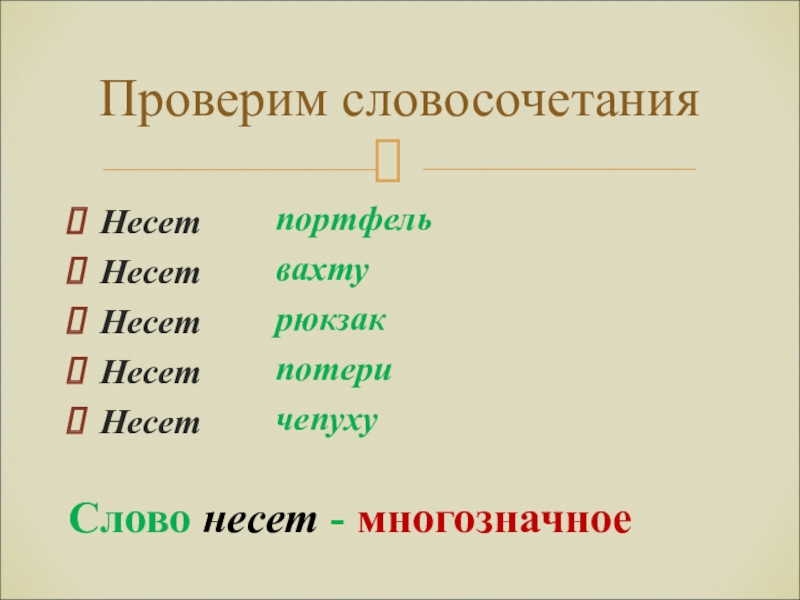 Проверим словосочетания

Несет портфель
Несет вахту
Несет рюкзак
Несет потери
Несет чепуху

Слово несет - многозначное